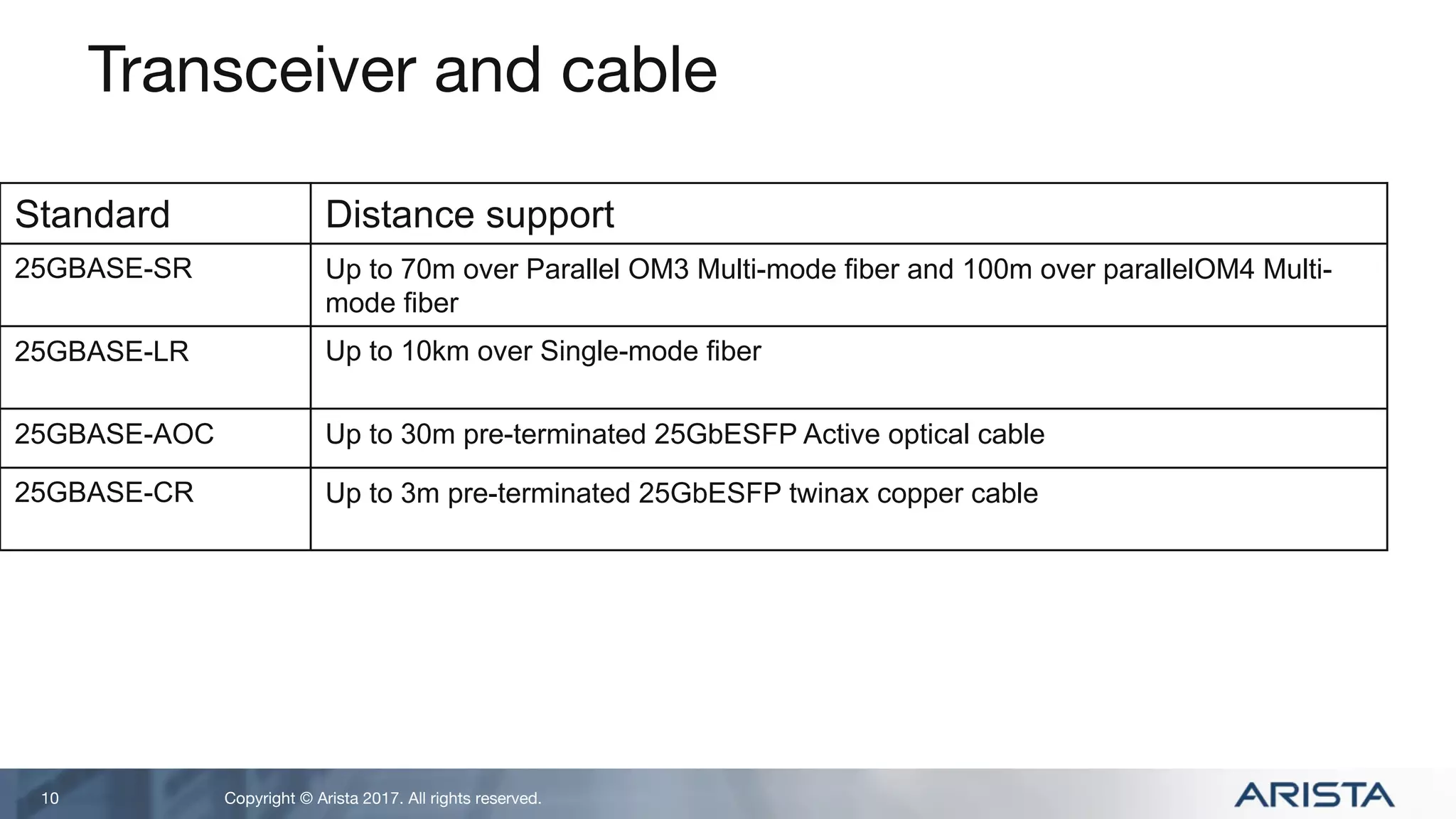 Transceiver and cable

| Standard | Distance support |
|---|---|
| 25GBASE-SR | Up to 70m over Parallel OM3 Multi-mode fiber and 100m over parallelOM4 Multi-mode fiber |
| 25GBASE-LR | Up to 10km over Single-mode fiber |
| 25GBASE-AOC | Up to 30m pre-terminated 25GbESFP Active optical cable |
| 25GBASE-CR | Up to 3m pre-terminated 25GbESFP twinax copper cable |

10 Copyright © Arista 2017. All rights reserved.

ARISTA